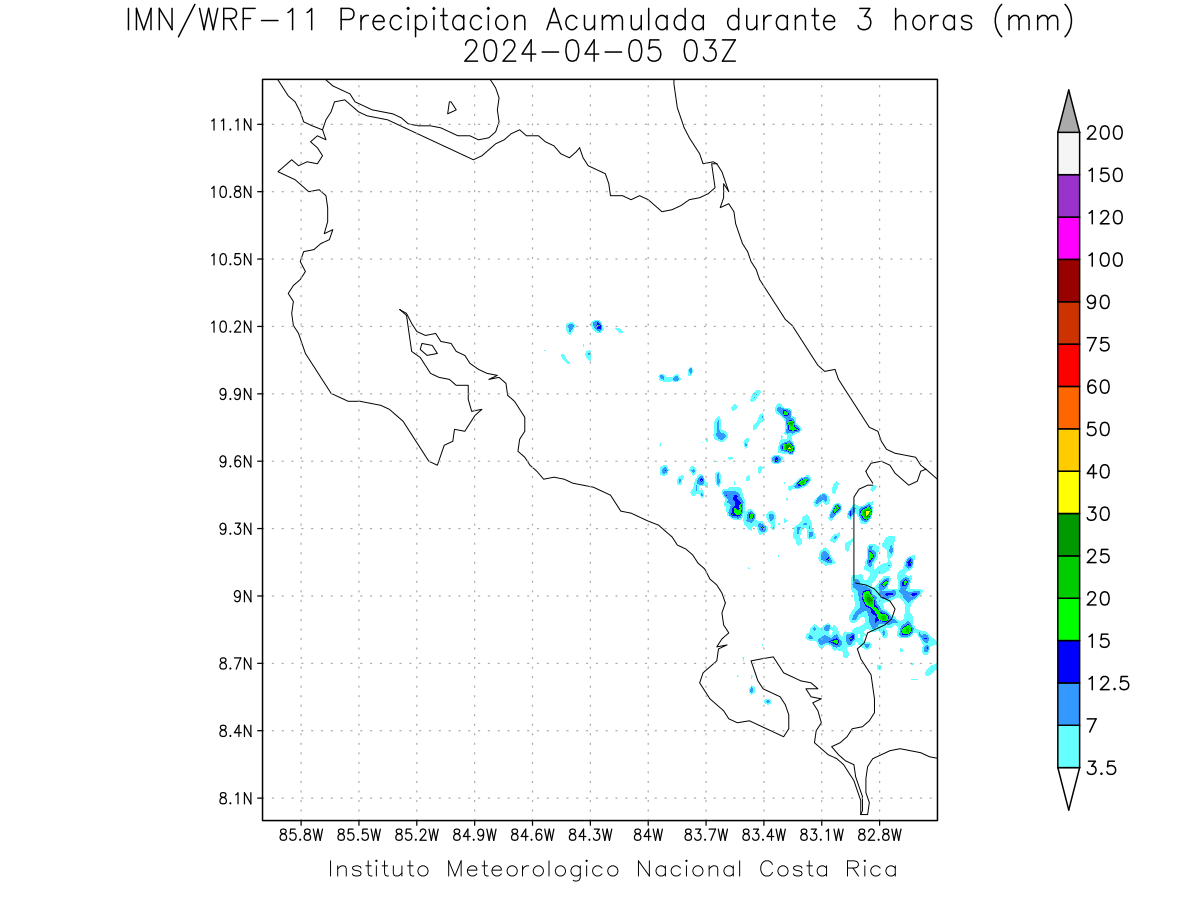 IMN/WRF-11 Precipitacion Acumulada durante 3 horas (mm)
2024-04-05 03Z

11.1N
10.8N
10.5N
10.2N
9.9N
9.6N
9.3N
9N
8.7N
8.4N
8.1N

85.8W 85.5W 85.2W 84.9W 84.6W 84.3W 84W 83.7W 83.4W 83.1W 82.8W

200
150
120
100
90
75
60
50
40
30
25
20
15
12.5
7
3.5

Instituto Meteorologico Nacional Costa Rica